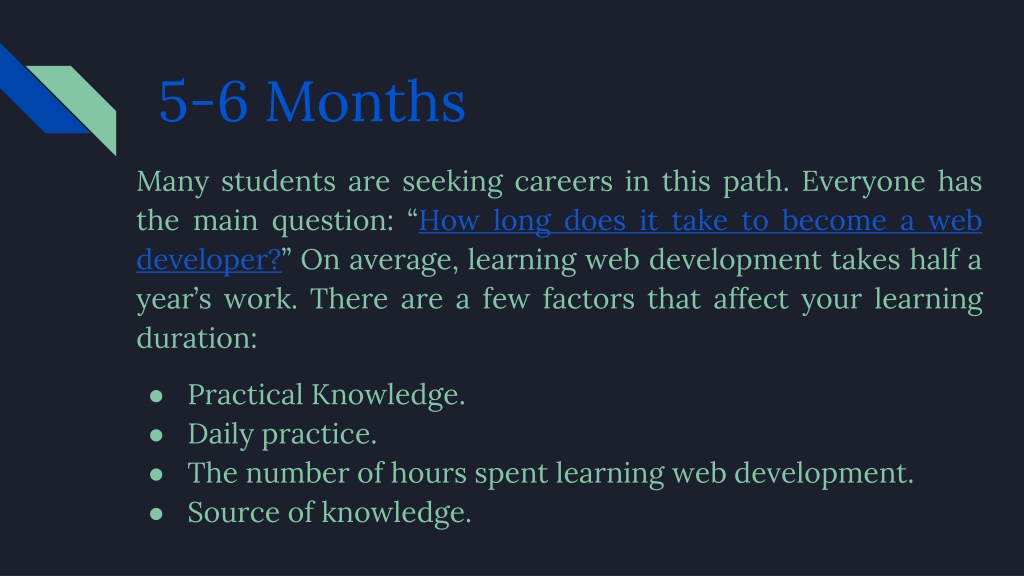 5-6 Months

Many students are seeking careers in this path. Everyone has the main question: “How long does it take to become a web developer?” On average, learning web development takes half a year’s work. There are a few factors that affect your learning duration:

● Practical Knowledge.
● Daily practice.
● The number of hours spent learning web development.
● Source of knowledge.